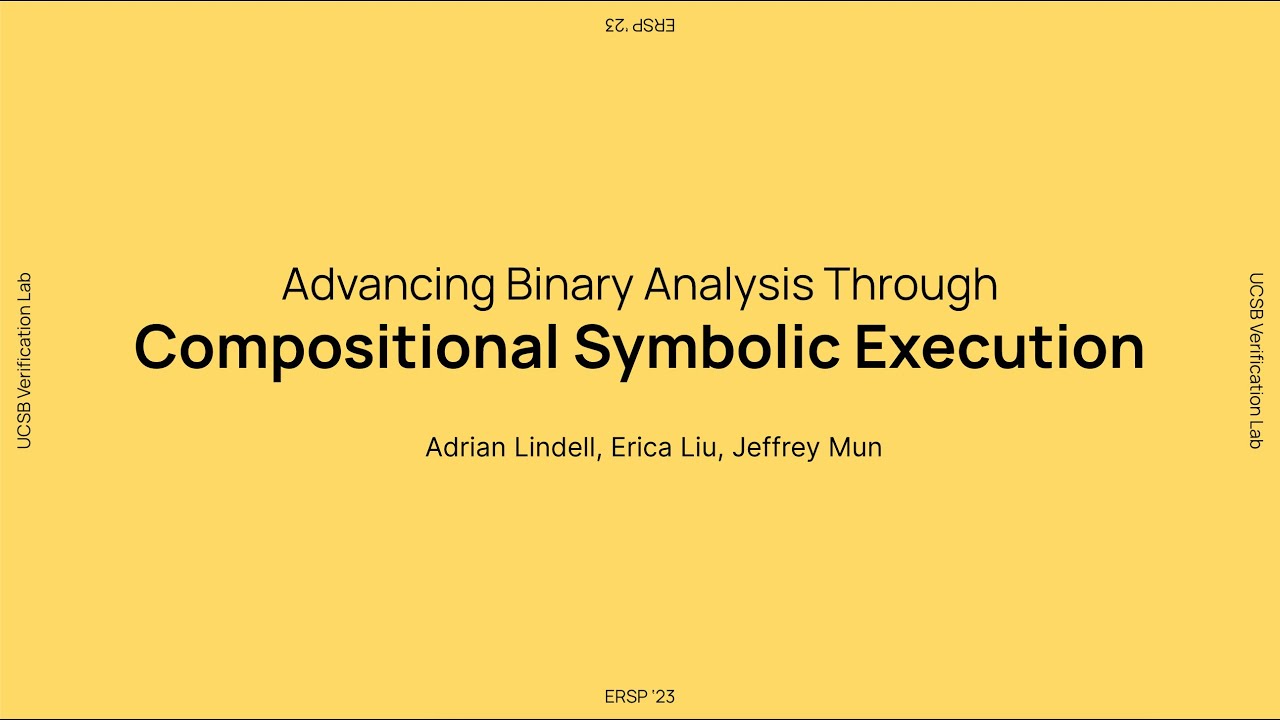 ERSP '23

UCSB Verification Lab

Advancing Binary Analysis Through
Compositional Symbolic Execution

Adrian Lindell, Erica Liu, Jeffrey Mun

UCSB Verification Lab

ERSP '23